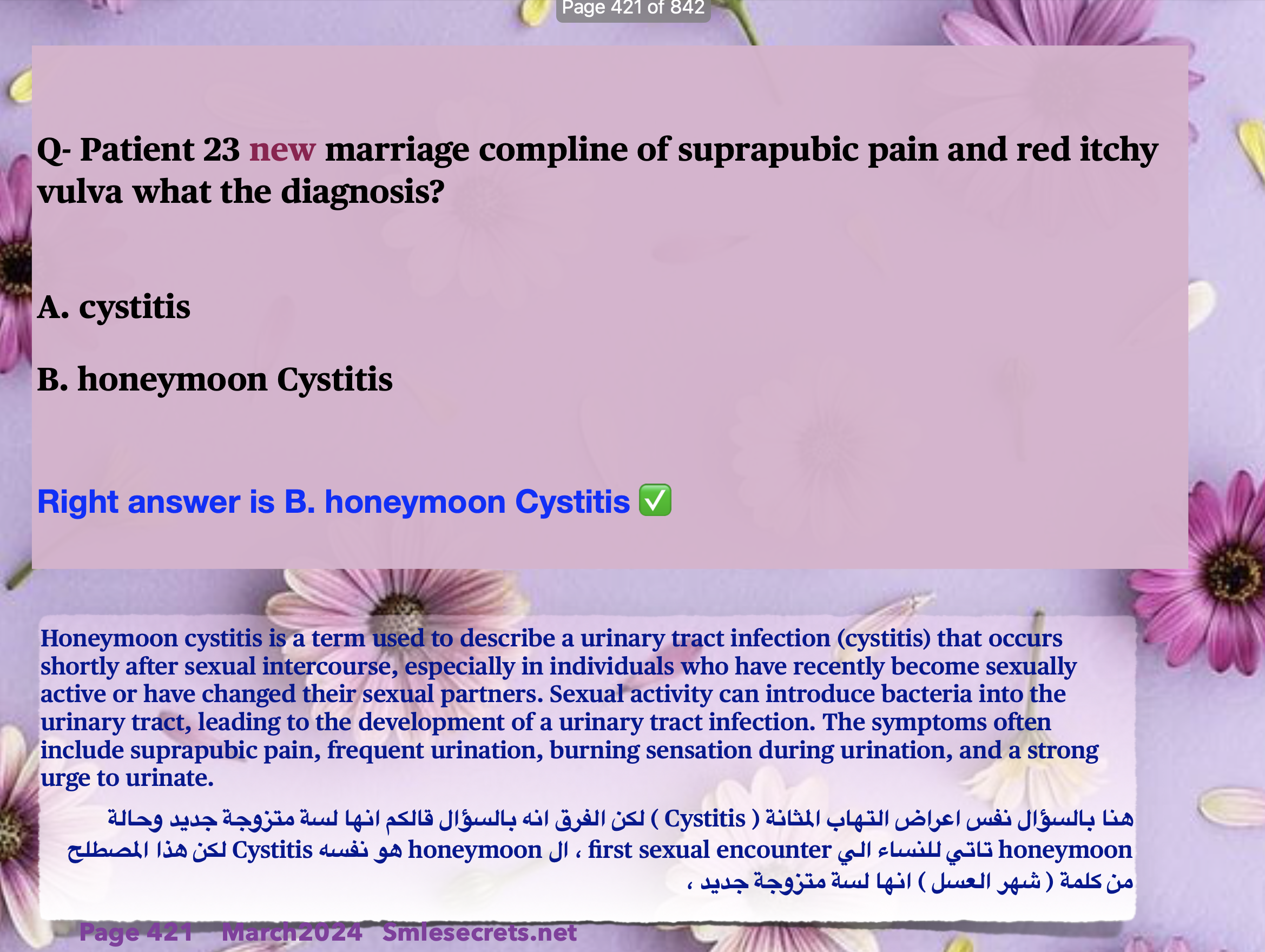 Page 421 of 842

Q- Patient 23 new marriage compline of suprapubic pain and red itchy vulva what the diagnosis?

A. cystitis

B. honeymoon Cystitis

Right answer is B. honeymoon Cystitis ✅

Honeymoon cystitis is a term used to describe a urinary tract infection (cystitis) that occurs shortly after sexual intercourse, especially in individuals who have recently become sexually active or have changed their sexual partners. Sexual activity can introduce bacteria into the urinary tract, leading to the development of a urinary tract infection. The symptoms often include suprapubic pain, frequent urination, burning sensation during urination, and a strong urge to urinate.

هنا بالسؤال نفس اعراض التهاب المثانة ( Cystitis ) لكن الفرق انه بالسؤال قالكم انها لسة متزوجة جديد وحالة honeymoon تاتي للنساء الي first sexual encounter ، ال honeymoon هو نفسه Cystitis لكن هذا المصطلح من كلمة ( شهر العسل ) انها لسة متزوجة جديد ،

Page 421 March2024 Smlesecrets.net